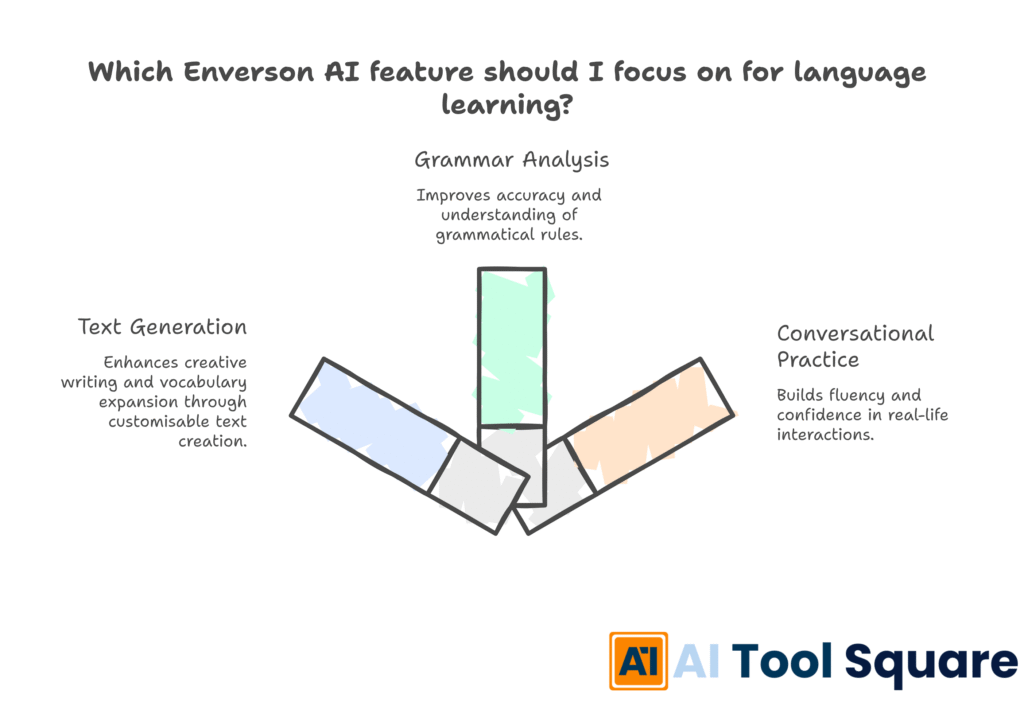 Which Enverson AI feature should I focus on for language learning?

Grammar Analysis

Improves accuracy and understanding of grammatical rules.

Text Generation

Enhances creative writing and vocabulary expansion through customisable text creation.

Conversational Practice

Builds fluency and confidence in real-life interactions.

AI AI Tool Square